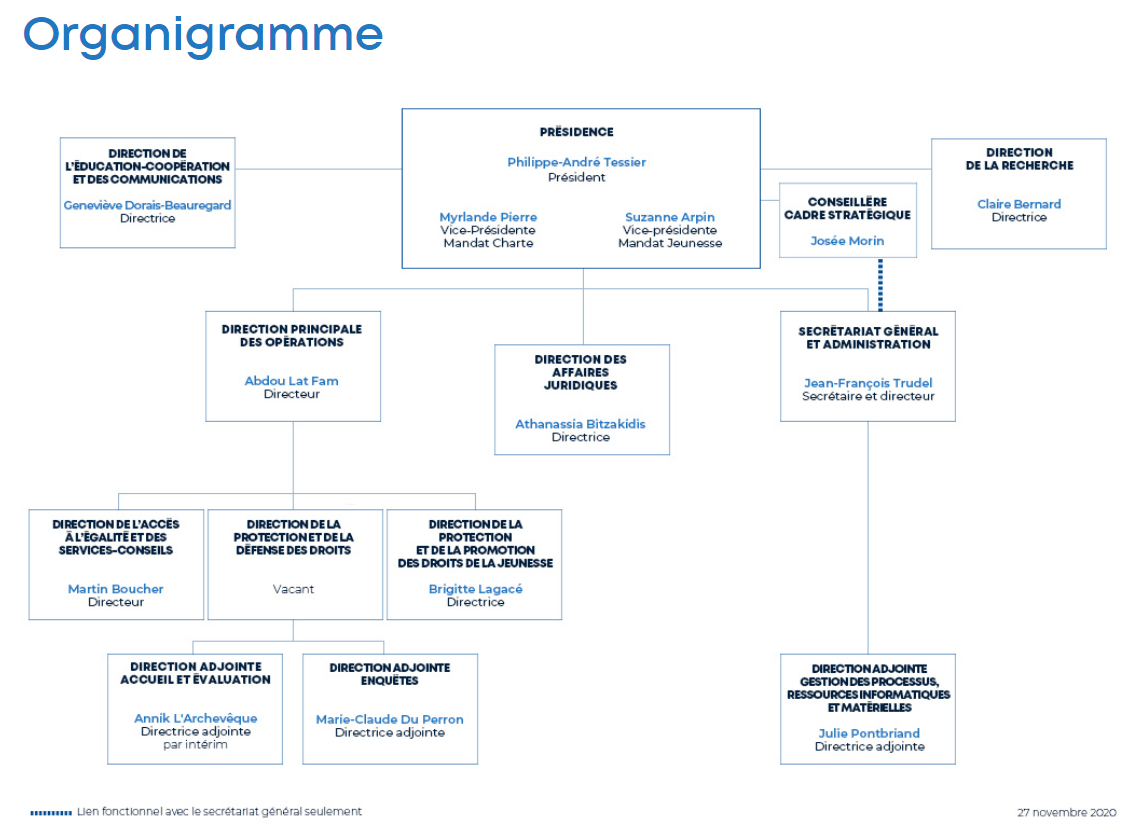 Organigramme

DIRECTION DE L'ÉDUCATION-COOPÉRATION ET DES COMMUNICATIONS
Geneviève Dorais-Beauregard
Directrice

PRÉSIDENCE
Philippe-André Tessier
Président

Myrlande Pierre
Vice-Présidente
Mandat Charte

Suzanne Arpin
Vice-présidente
Mandat Jeunesse

CONSEILLÈRE CADRE STRATÉGIQUE
Josée Morin

DIRECTION DE LA RECHERCHE
Claire Bernard
Directrice

DIRECTION PRINCIPALE DES OPÉRATIONS
Abdou Lat Fam
Directeur

DIRECTION DES AFFAIRES JURIDIQUES
Athanassia Bitzakidis
Directrice

SECRÉTARIAT GÉNÉRAL ET ADMINISTRATION
Jean-François Trudel
Secrétaire et directeur

DIRECTION DE L'ACCÈS À L'ÉGALITÉ ET DES SERVICES-CONSEILS
Martin Boucher
Directeur

DIRECTION DE LA PROTECTION ET DE LA DÉFENSE DES DROITS
Vacant

DIRECTION DE LA PROTECTION ET DE LA PROMOTION DES DROITS DE LA JEUNESSE
Brigitte Lagacé
Directrice

DIRECTION ADJOINTE ACCUEIL ET ÉVALUATION
Annik L'Archevêque
Directrice adjointe
par intérim

DIRECTION ADJOINTE ENQUÊTES
Marie-Claude Du Perron
Directrice adjointe

DIRECTION ADJOINTE GESTION DES PROCESSUS, RESSOURCES INFORMATIQUES ET MATÉRIELLES
Julie Pontbriand
Directrice adjointe

Lien fonctionnel avec le secrétariat général seulement

27 novembre 2020